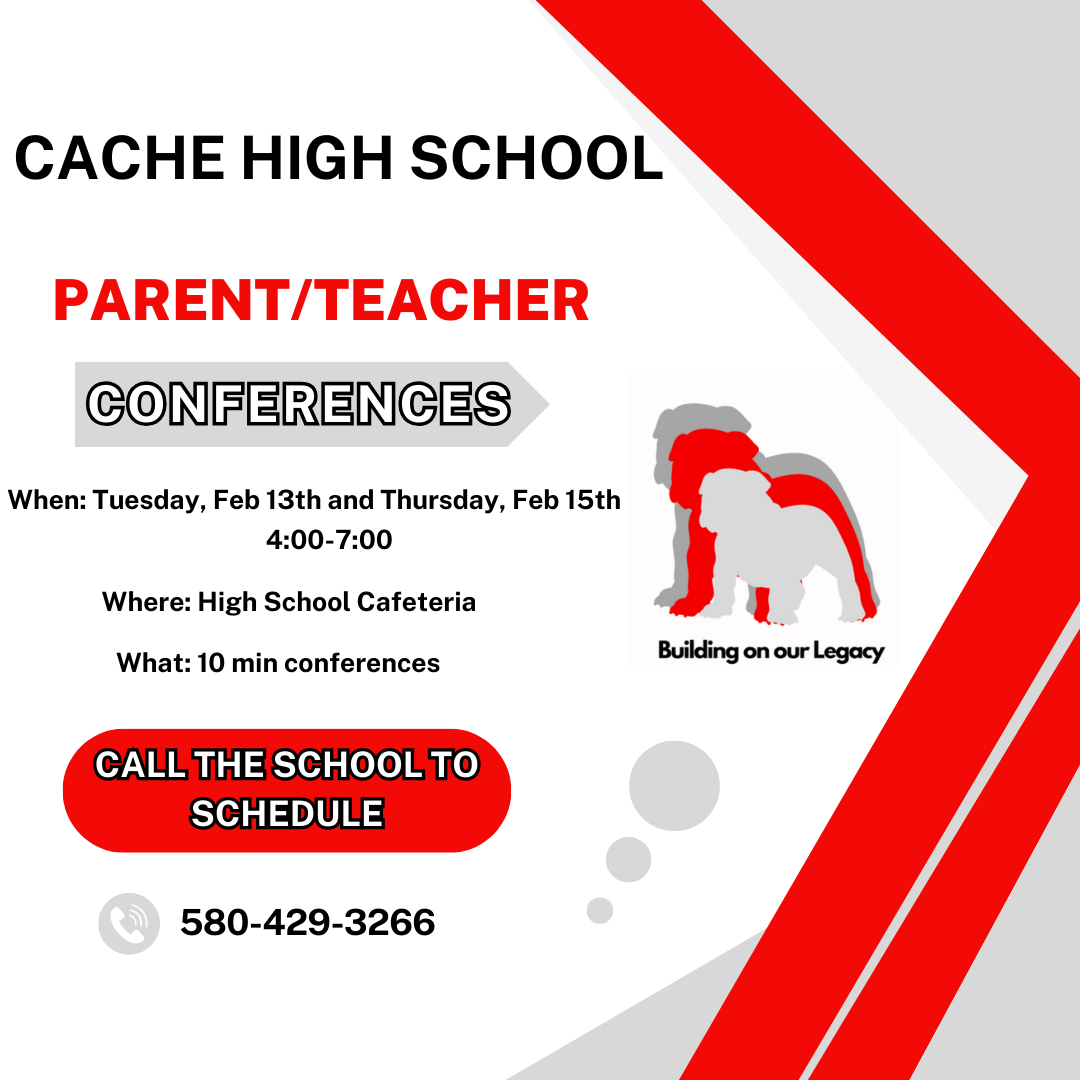 CACHE HIGH SCHOOL

PARENT/TEACHER

CONFERENCES

When: Tuesday, Feb 13th and Thursday, Feb 15th 4:00-7:00

Where: High School Cafeteria

What: 10 min conferences

Building on our Legacy

CALL THE SCHOOL TO SCHEDULE

580-429-3266